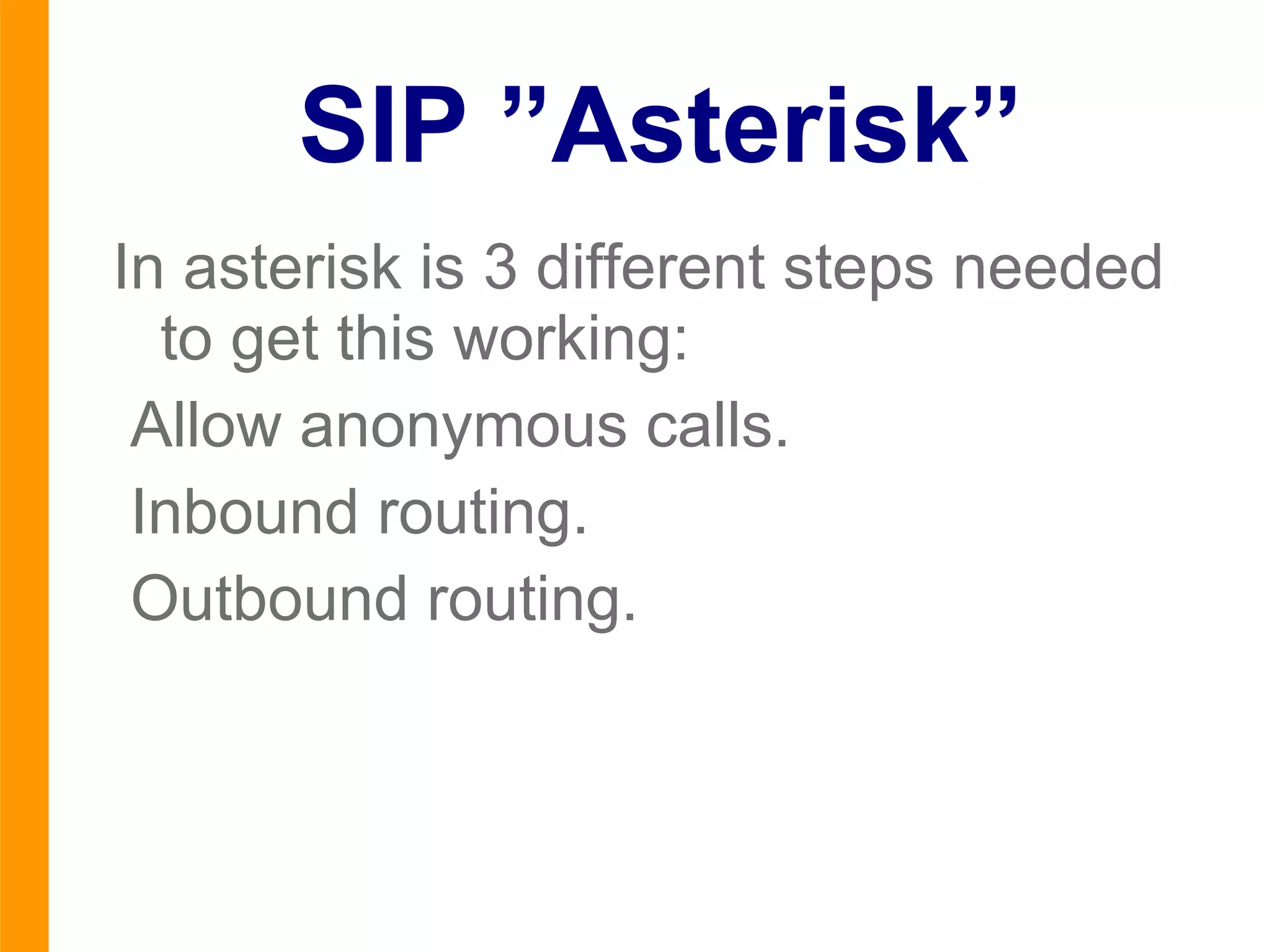 SIP ”Asterisk”

In asterisk is 3 different steps needed to get this working:

Allow anonymous calls.

Inbound routing.

Outbound routing.